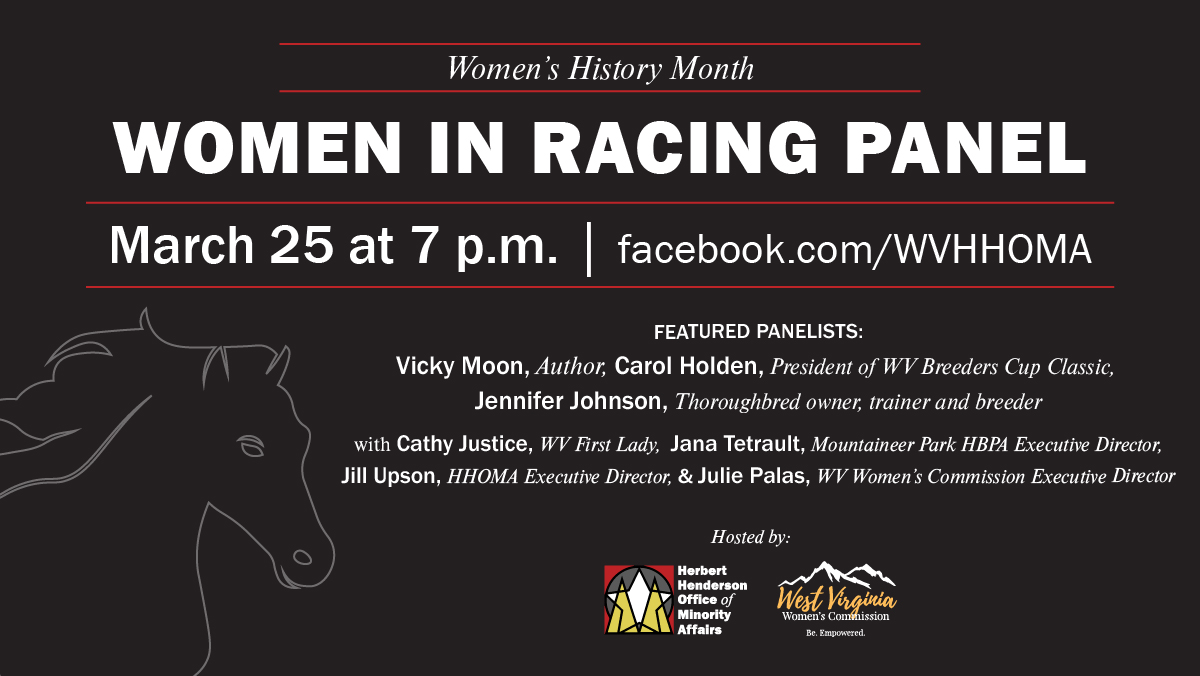 Women's History Month

WOMEN IN RACING PANEL

March 25 at 7 p.m. | facebook.com/WVHHOMA

FEATURED PANELISTS:

Vicky Moon, Author, Carol Holden, President of WV Breeders Cup Classic, Jennifer Johnson, Thoroughbred owner, trainer and breeder

with Cathy Justice, WV First Lady, Jana Tetrault, Mountaineer Park HBPA Executive Director, Jill Upson, HHOMA Executive Director, & Julie Palas, WV Women's Commission Executive Director

Hosted by:

Herbert Henderson Office of Minority Affairs

West Virginia Women's Commission Be. Empowered.